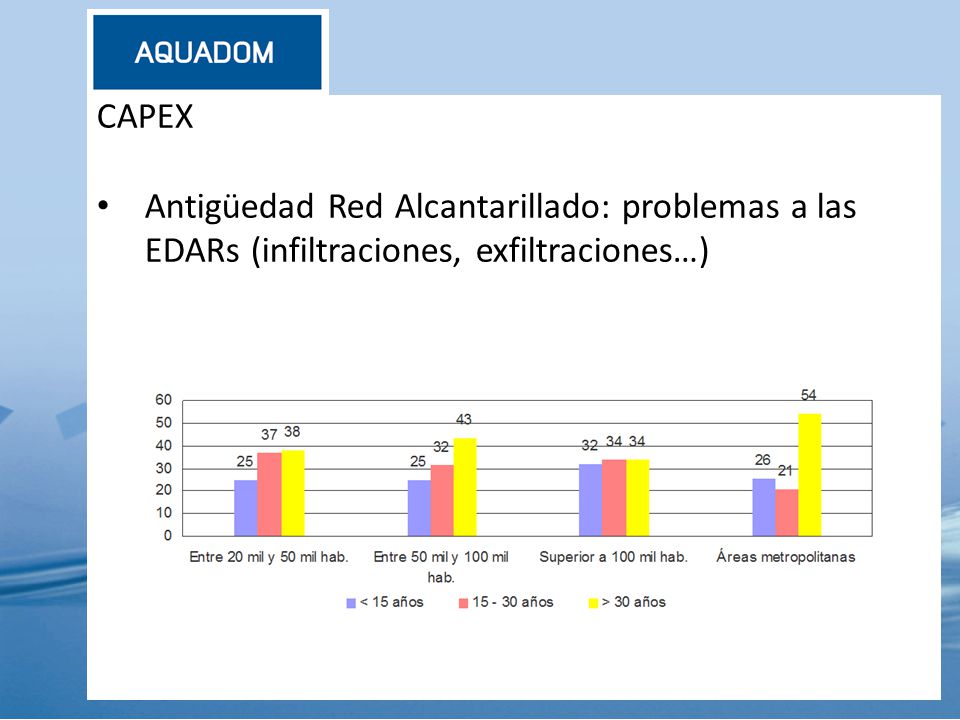 AQUADOM

CAPEX

• Antigüedad Red Alcantarillado: problemas a las EDARs (infiltraciones, exfiltraciones…)

60
50
40
30
20
10
0

25 37 38
25 32 43
32 34 34
26 21 54

Entre 20 mil y 50 mil hab.
Entre 50 mil y 100 mil hab.
Superior a 100 mil hab.
Áreas metropolitanas

< 15 años
15 - 30 años
> 30 años